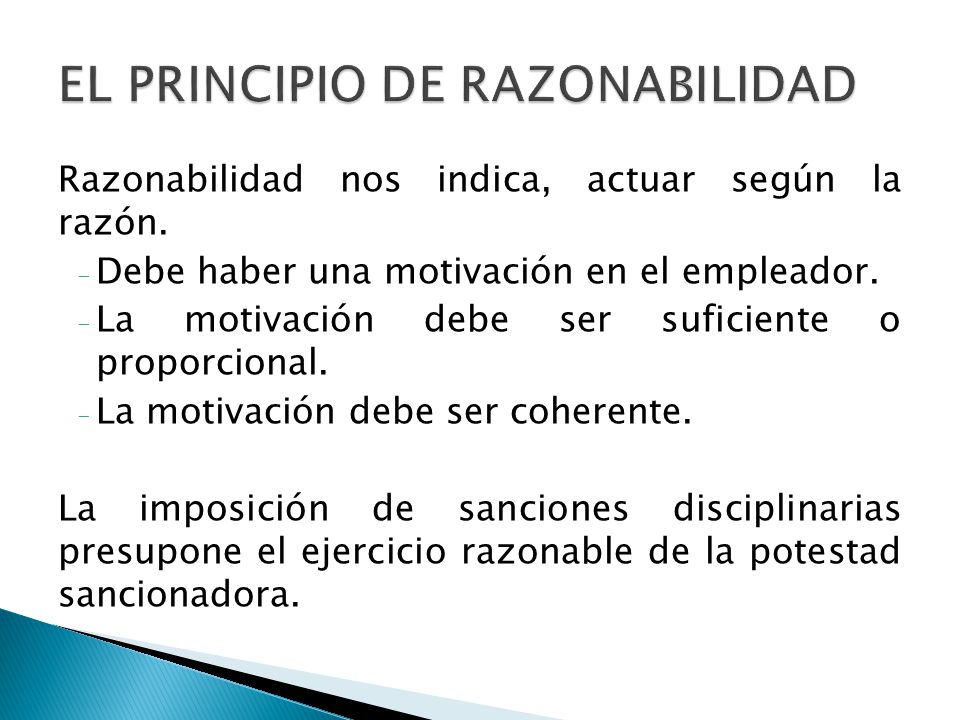 EL PRINCIPIO DE RAZONABILIDAD

Razonabilidad nos indica, actuar según la razón.

- Debe haber una motivación en el empleador.
- La motivación debe ser suficiente o proporcional.
- La motivación debe ser coherente.

La imposición de sanciones disciplinarias presupone el ejercicio razonable de la potestad sancionadora.